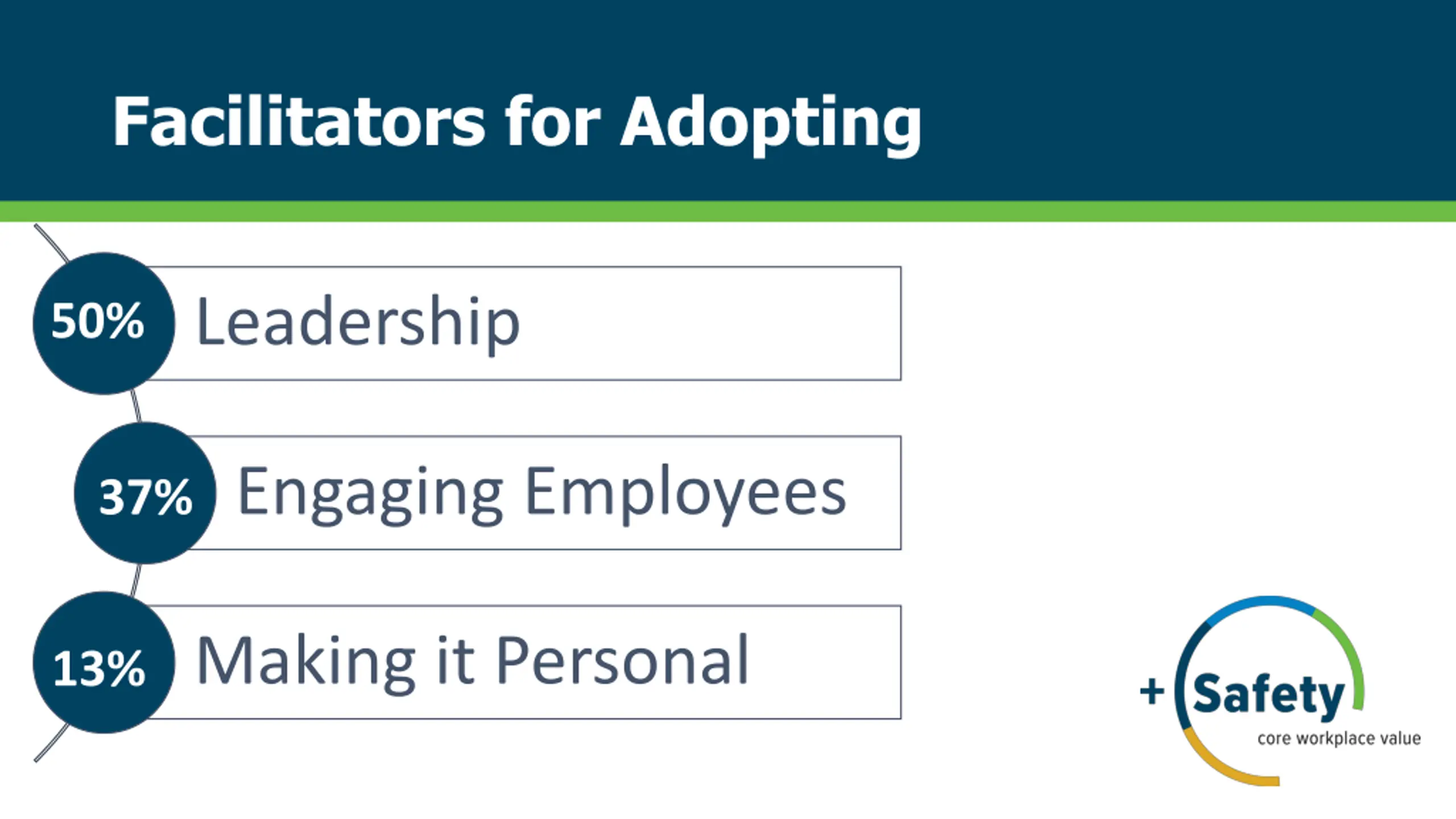 Facilitators for Adopting

50% Leadership

37% Engaging Employees

13% Making it Personal

+ Safety
core workplace value